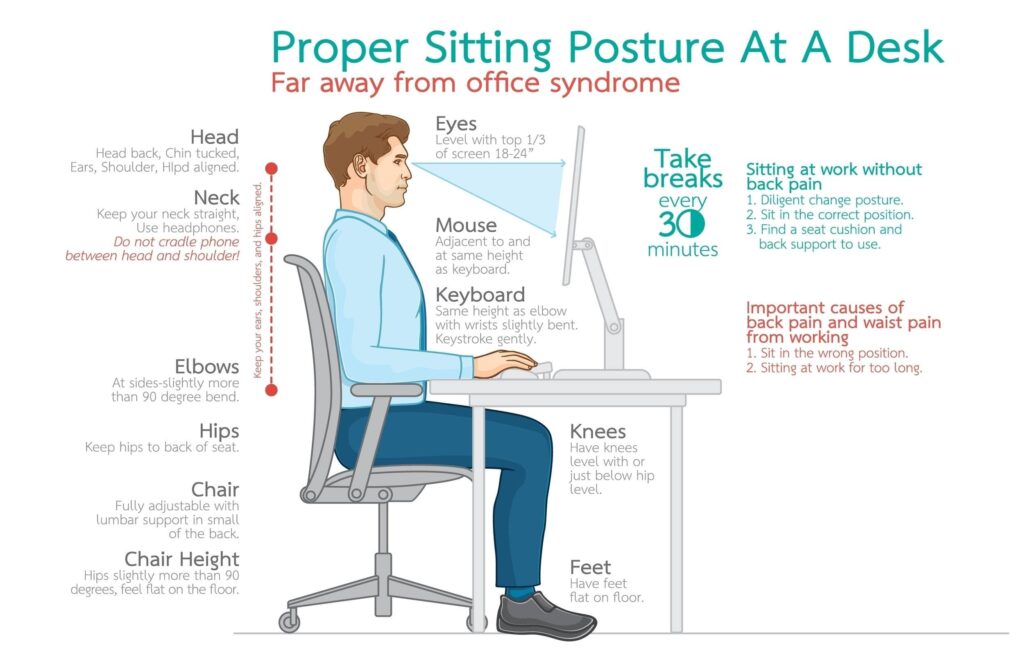 Proper Sitting Posture At A Desk
Far away from office syndrome

Head
Head back, Chin tucked, Ears, Shoulder, Hlpd aligned.

Neck
Keep your neck straight, Use headphones.
Do not cradle phone between head and shoulder!

Keep your ears, shoulders, and hips aligned.

Elbows
At sides-slightly more than 90 degree bend.

Hips
Keep hips to back of seat.

Chair
Fully adjustable with lumbar support in small of the back.

Chair Height
Hips slightly more than 90 degrees, feel flat on the floor.

Eyes
Level with top 1/3 of screen 18-24"

Mouse
Adjacent to and at same height as keyboard.

Keyboard
Same height as elbow with wrists slightly bent. Keystroke gently.

Knees
Have knees level with or just below hip level.

Feet
Have feet flat on floor.

Take breaks every 30 minutes

Sitting at work without back pain
1. Diligent change posture.
2. Sit in the correct position.
3. Find a seat cushion and back support to use.

Important causes of back pain and waist pain from working
1. Sit in the wrong position.
2. Sitting at work for too long.